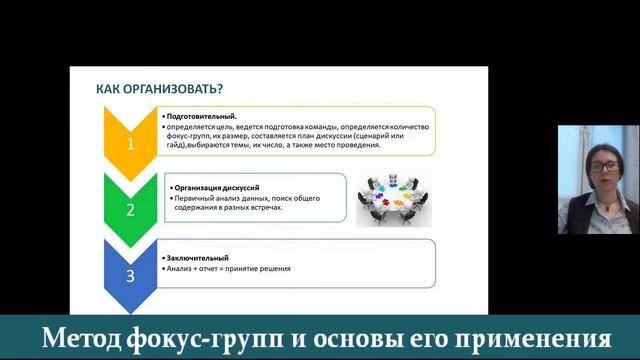 КАК ОРГАНИЗОВАТЬ?

1

• Подготовительный.
• определяется цель, ведется подготовка команды, определяется количество фокус-групп, их размер, составляется план дискуссии (сценарий или гайд),выбираются темы, их число, а также место проведения.

2

• Организация дискуссий
• Первичный анализ данных, поиск общего содержания в разных встречах.

3

• Заключительный
• Анализ + отчет = принятие решения

Метод фокус-групп и основы его применения